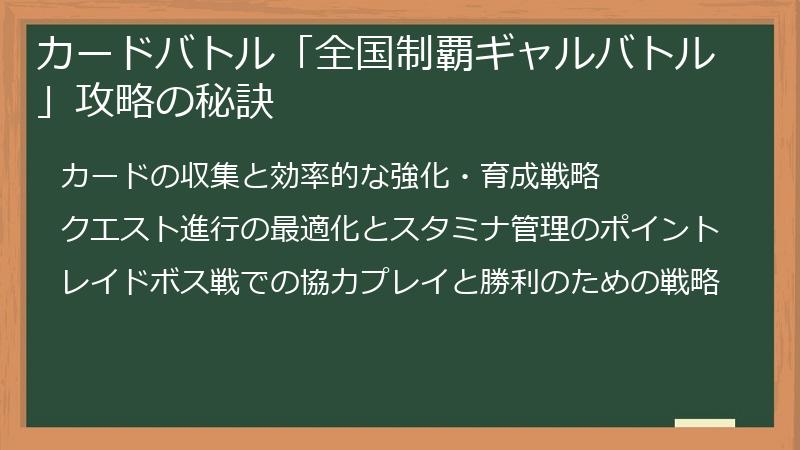 カードバトル「全国制覇ギャルバトル」攻略の秘訣

カードの収集と効率的な強化・育成戦略

クエスト進行の最適化とスタミナ管理のポイント

レイドボス戦での協力プレイと勝利のための戦略